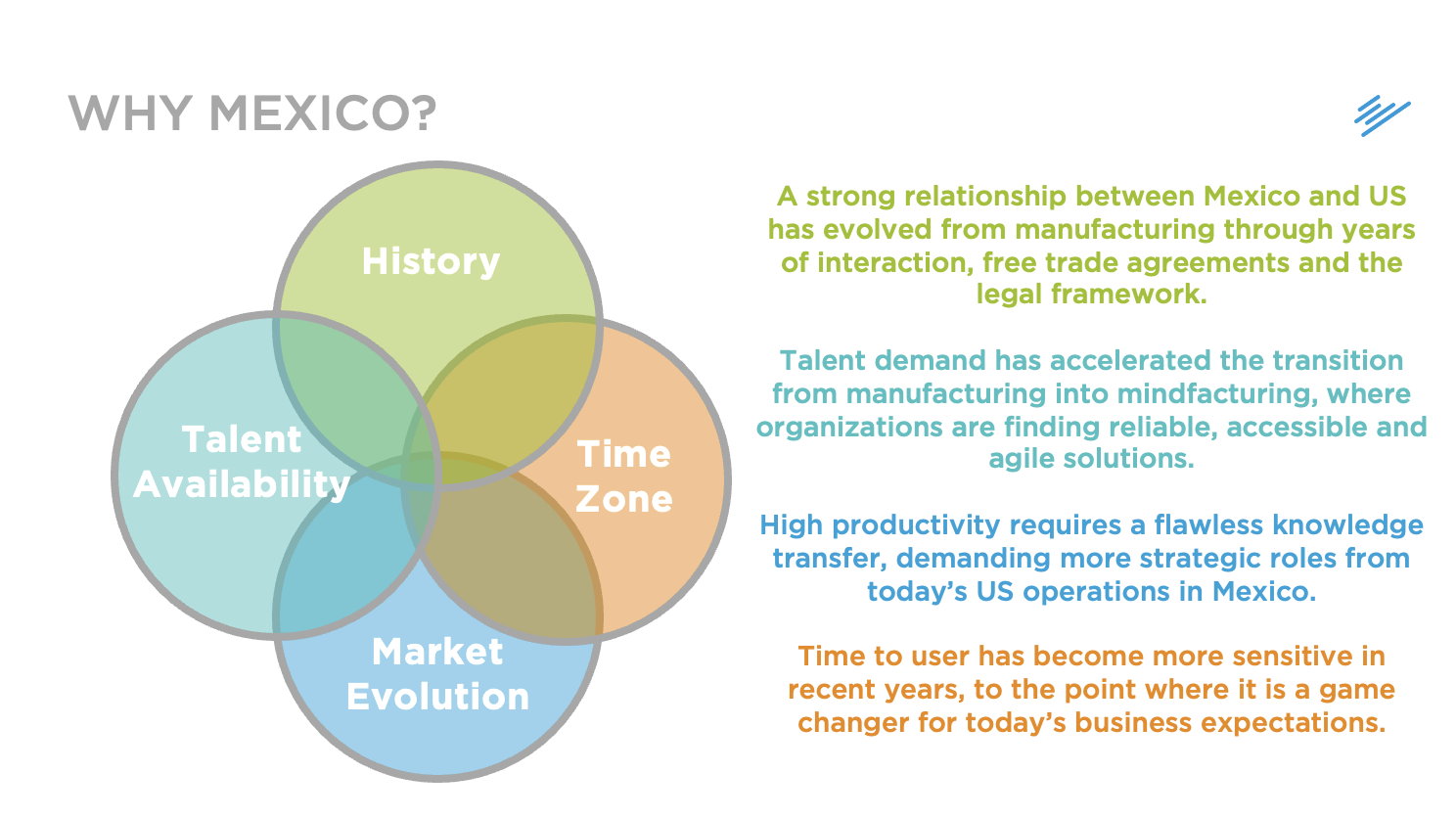 WHY MEXICO?

History

Talent Availability

Time Zone

Market Evolution

A strong relationship between Mexico and US has evolved from manufacturing through years of interaction, free trade agreements and the legal framework.

Talent demand has accelerated the transition from manufacturing into mindfacturing, where organizations are finding reliable, accessible and agile solutions.

High productivity requires a flawless knowledge transfer, demanding more strategic roles from today's US operations in Mexico.

Time to user has become more sensitive in recent years, to the point where it is a game changer for today's business expectations.